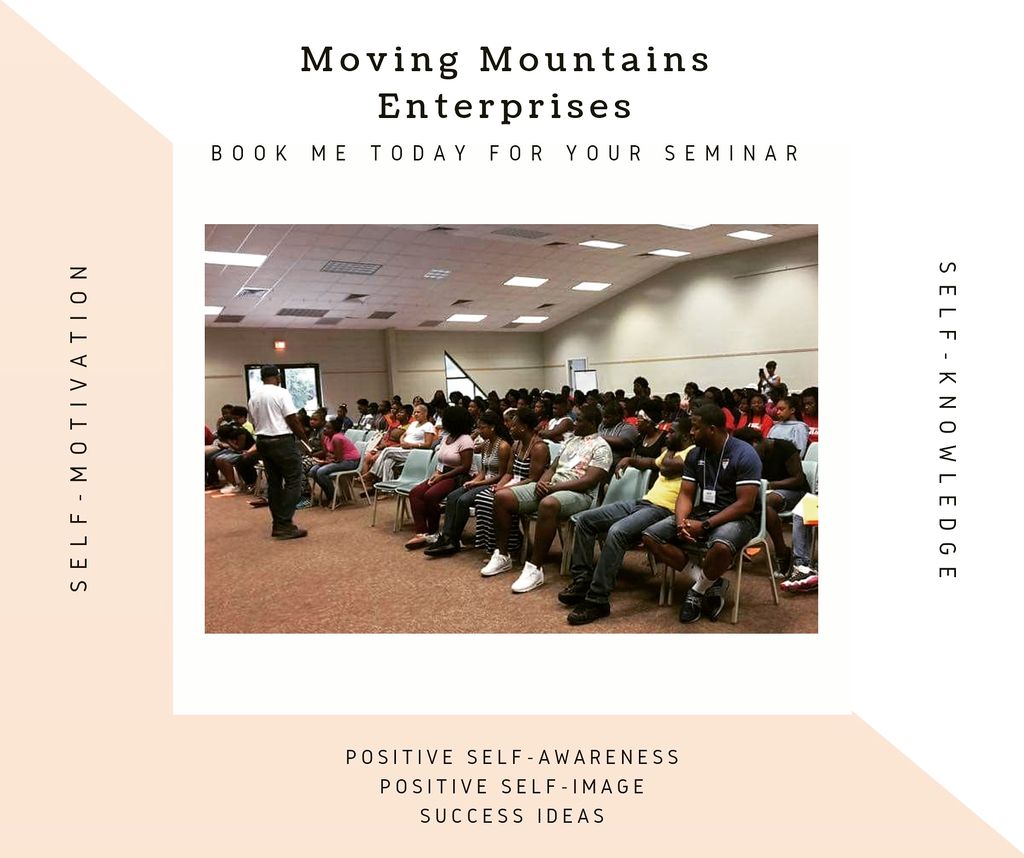 Moving Mountains Enterprises

BOOK ME TODAY FOR YOUR SEMINAR

SELF-MOTIVATION

SELF-KNOWLEDGE

POSITIVE SELF-AWARENESS
POSITIVE SELF-IMAGE
SUCCESS IDEAS